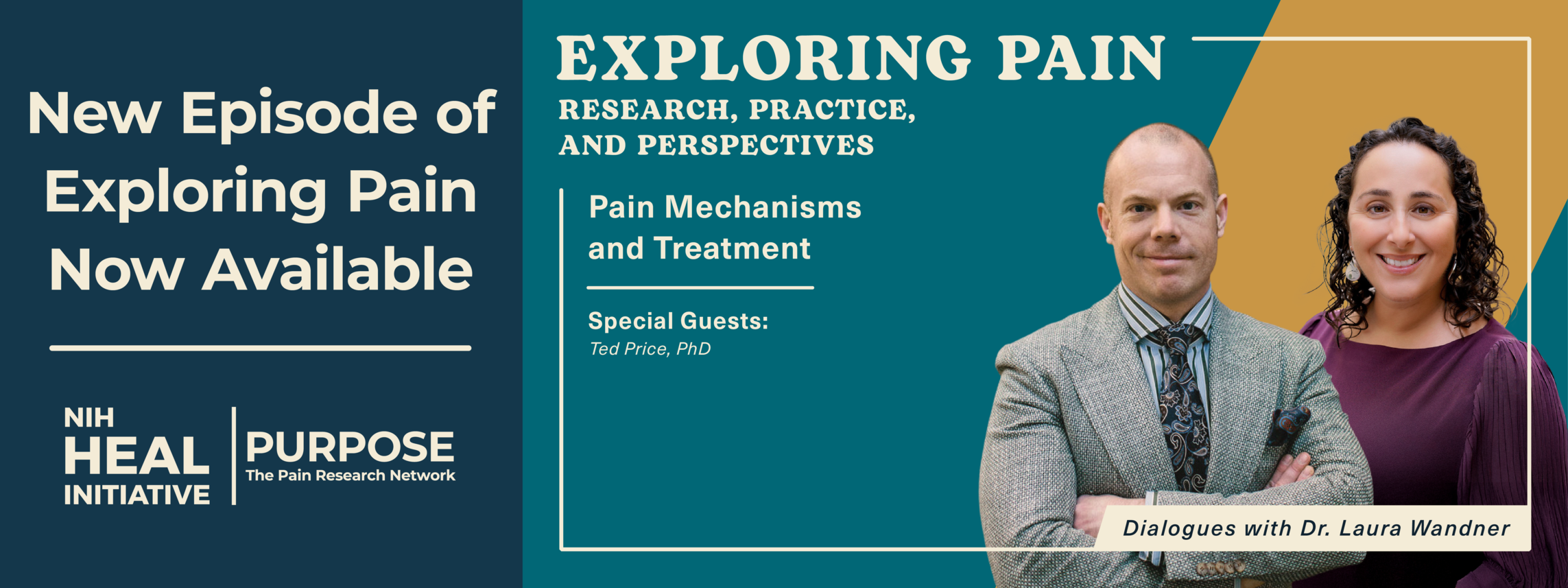 New Episode of Exploring Pain Now Available

NIH HEAL INITIATIVE

PURPOSE
The Pain Research Network

EXPLORING PAIN
RESEARCH, PRACTICE, AND PERSPECTIVES

Pain Mechanisms and Treatment

Special Guests:
Ted Price, PhD

Dialogues with Dr. Laura Wandner